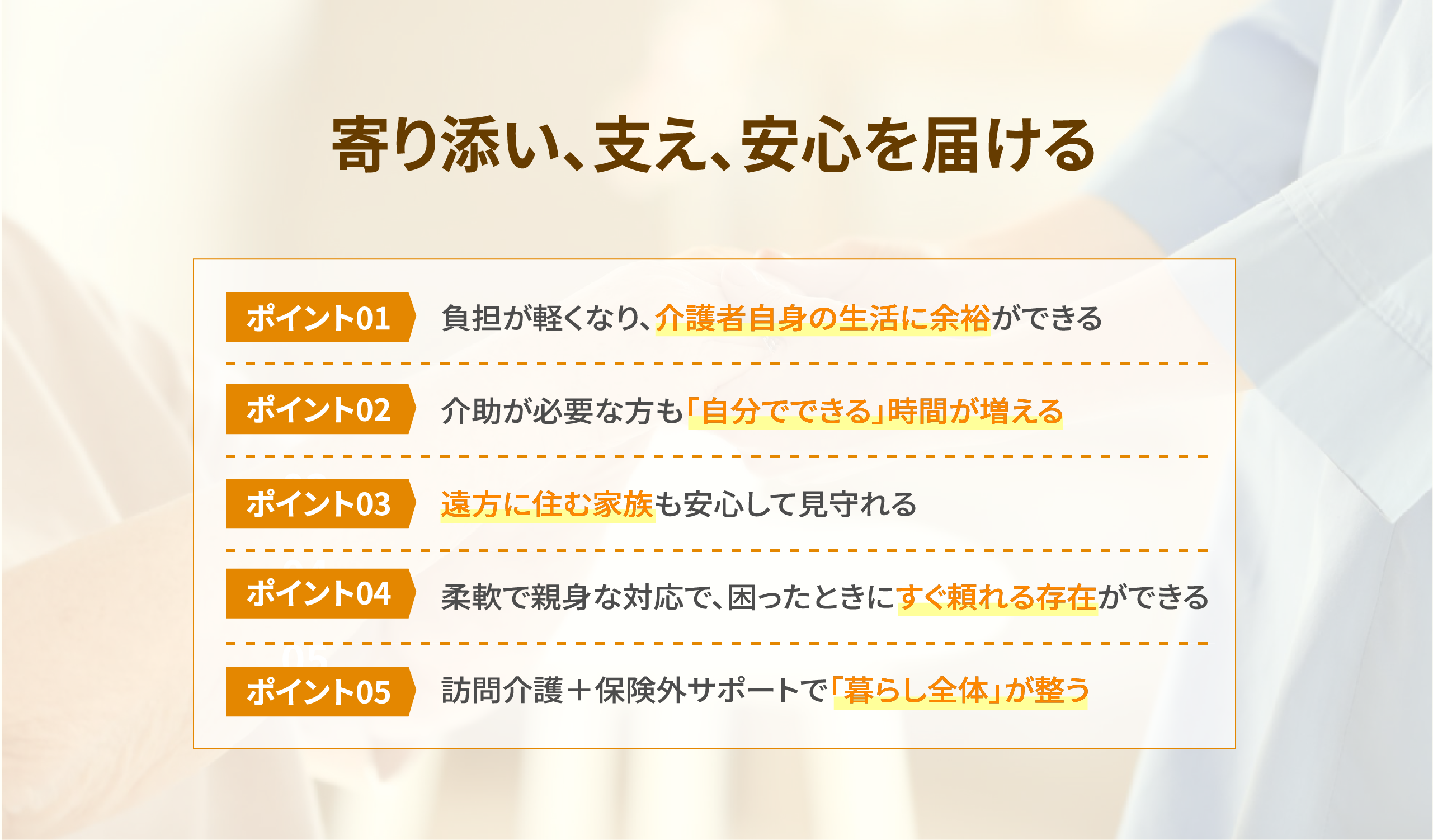 寄り添い、支え、安心を届ける

ポイント01 負担が軽くなり、介護者自身の生活に余裕ができる

ポイント02 介助が必要な方も「自分でできる」時間が増える

ポイント03 遠方に住む家族も安心して見守れる

ポイント04 柔軟で親身な対応で、困ったときにすぐ頼れる存在ができる

ポイント05 訪問介護＋保険外サポートで「暮らし全体」が整う